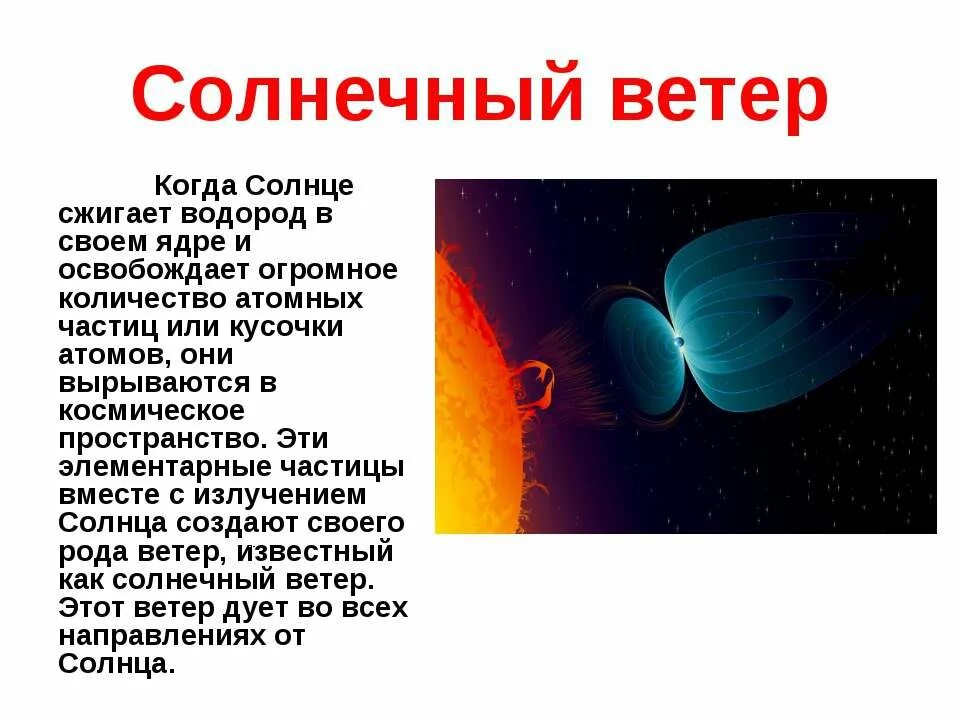 Солнечный ветер

Когда Солнце сжигает водород в своем ядре и освобождает огромное количество атомных частиц или кусочки атомов, они вырываются в космическое пространство. Эти элементарные частицы вместе с излучением Солнца создают своего рода ветер, известный как солнечный ветер. Этот ветер дует во всех направлениях от Солнца.